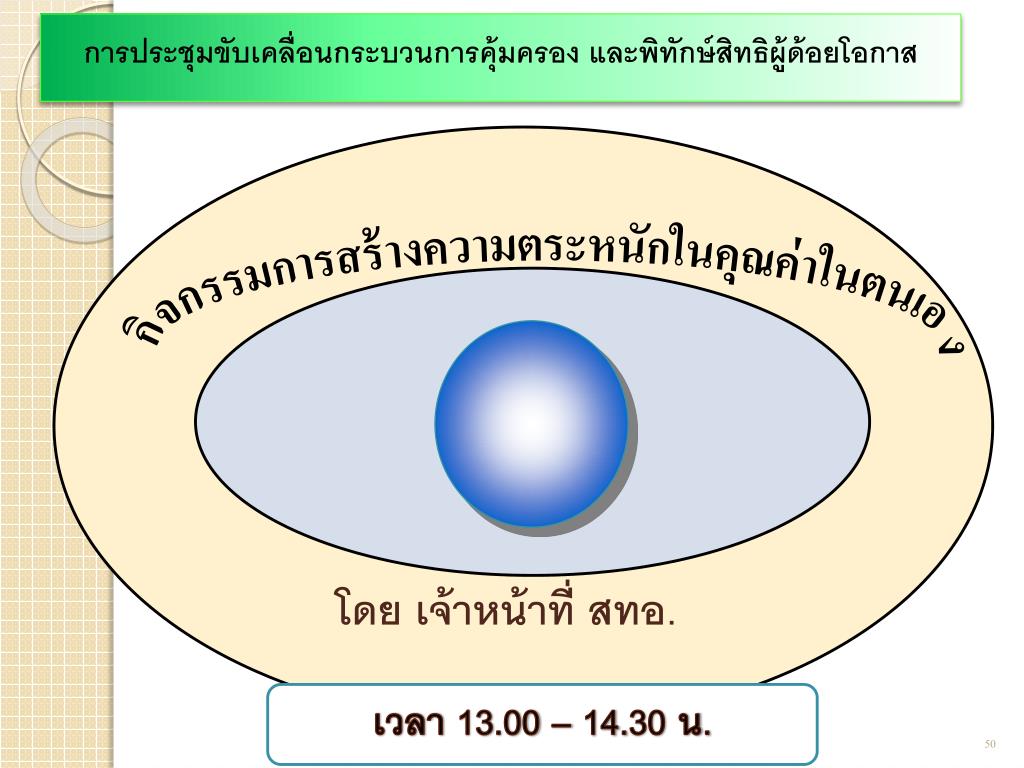 การประชุมขับเคลื่อนกระบวนการคุ้มครอง และพิทักษ์สิทธิผู้ด้อยโอกาส

กิจกรรมการสร้างความตระหนักในคุณค่าในตนเอง

โดย เจ้าหน้าที่ สทอ.

เวลา 13.00 – 14.30 น.

50